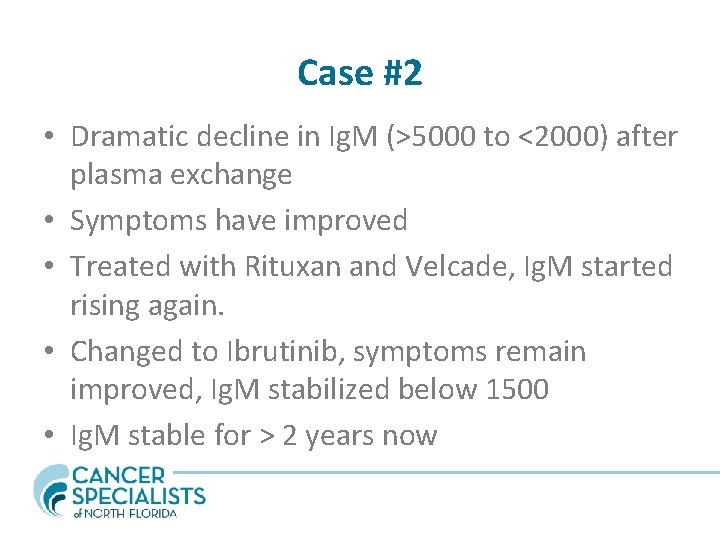 Case #2

• Dramatic decline in IgM (>5000 to <2000) after plasma exchange
• Symptoms have improved
• Treated with Rituxan and Velcade, IgM started rising again.
• Changed to Ibrutinib, symptoms remain improved, IgM stabilized below 1500
• IgM stable for > 2 years now

CANCER SPECIALISTS of NORTH FLORIDA